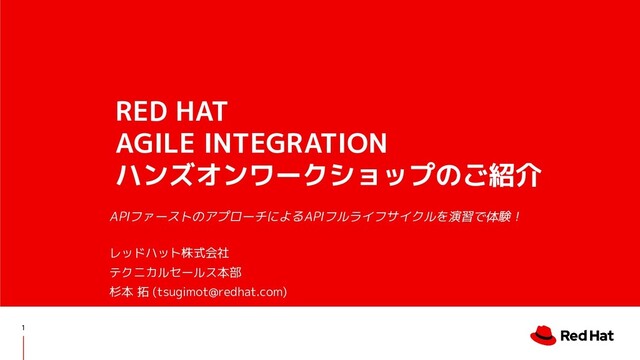 RED HAT
AGILE INTEGRATION
ハンズオンワークショップのご紹介

APIファーストのアプローチによるAPIフルライフサイクルを演習で体験！

レッドハット株式会社
テクニカルセールス本部
杉本 拓 (tsugimot@redhat.com)

1

Red Hat